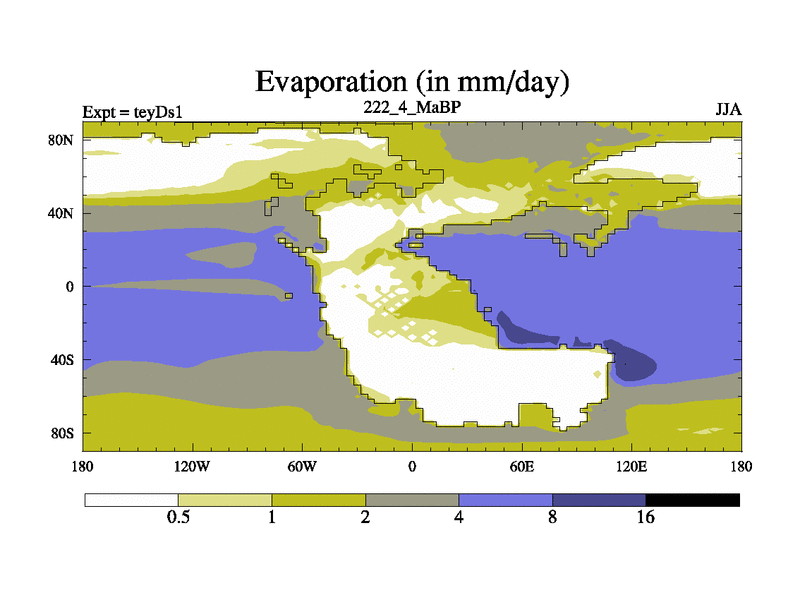 Evaporation (in mm/day)

Expt = teyDs1

222_4_MaBP

JJA

80N

40N

0

40S

80S

180

120W

60W

0

60E

120E

180

0.5

1

2

4

8

16